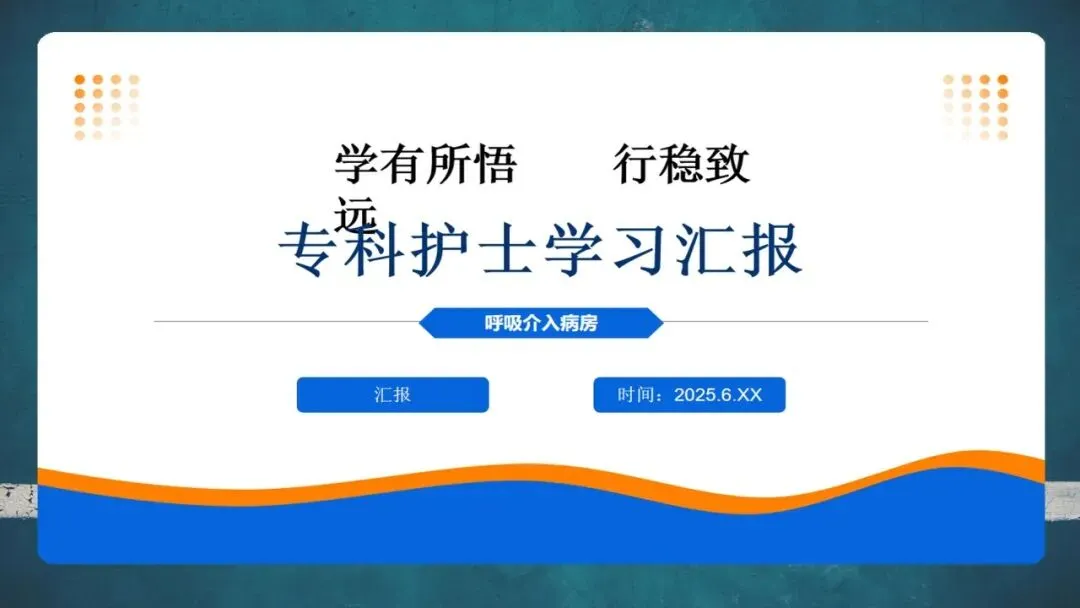 学有所悟　　行稳致远

专科护士学习汇报

呼吸介入病房

汇报

时间：2025.6.XX